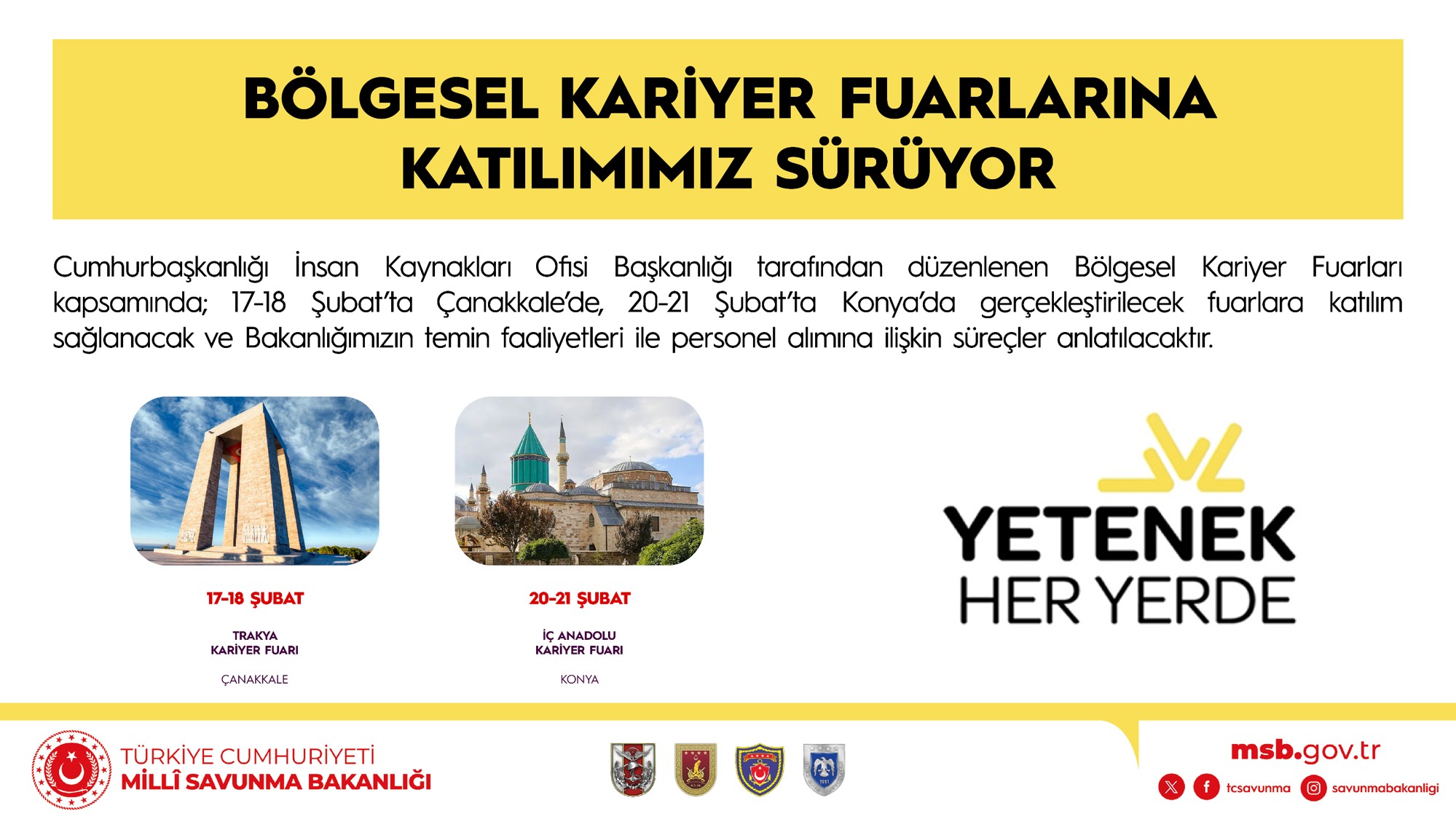 BÖLGESEL KARİYER FUARLARINA KATILIMIMIZ SÜRÜYOR

Cumhurbaşkanlığı İnsan Kaynakları Ofisi Başkanlığı tarafından düzenlenen Bölgesel Kariyer Fuarları kapsamında; 17-18 Şubat'ta Çanakkale'de, 20-21 Şubat'ta Konya'da gerçekleştirilecek fuarlara katılım sağlanacak ve Bakanlığımızın temin faaliyetleri ile personel alımına ilişkin süreçler anlatılacaktır.

17-18 ŞUBAT

TRAKYA KARİYER FUARI

ÇANAKKALE

20-21 ŞUBAT

İÇ ANADOLU KARİYER FUARI

KONYA

YETENEK HER YERDE

TÜRKİYE CUMHURİYETİ
MİLLÎ SAVUNMA BAKANLIĞI

1911

msb.gov.tr

tcsavunma savunmabakanligi